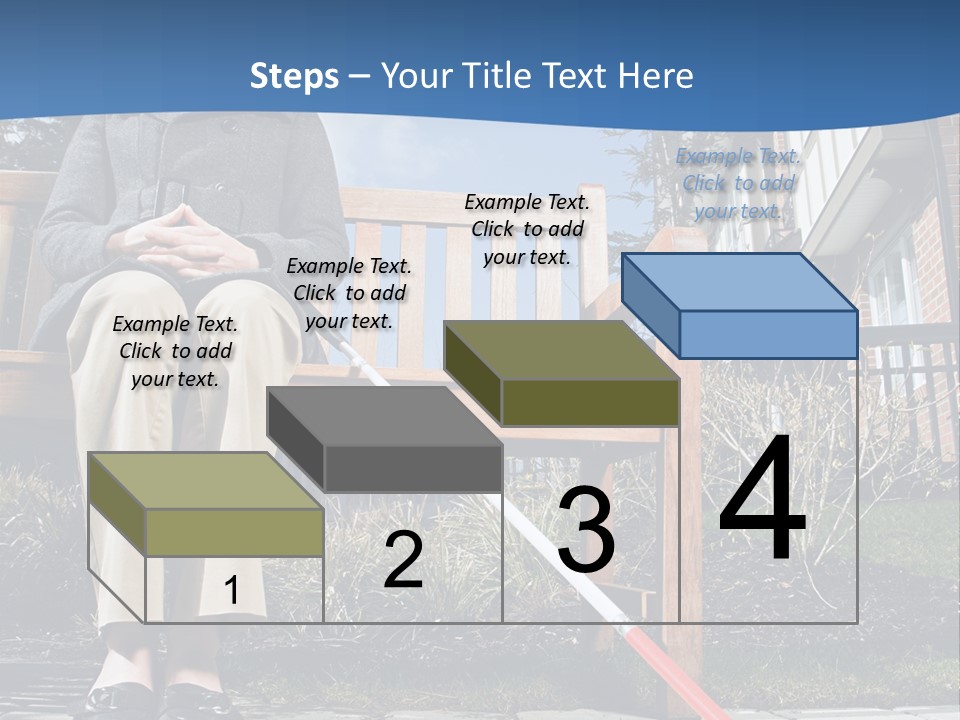 Steps – Your Title Text Here

Example Text. Click to add your text.

Example Text. Click to add your text.

Example Text. Click to add your text.

Example Text. Click to add your text.

1

2

3

4